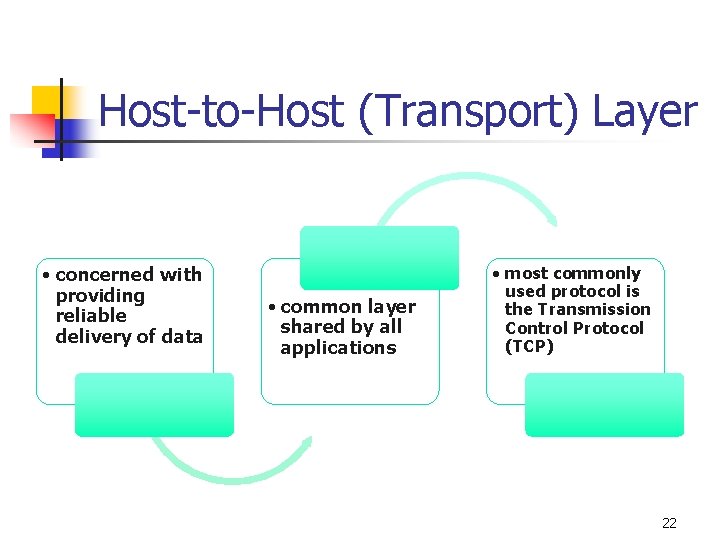 Host-to-Host (Transport) Layer

• concerned with providing reliable delivery of data

• common layer shared by all applications

• most commonly used protocol is the Transmission Control Protocol (TCP)

22